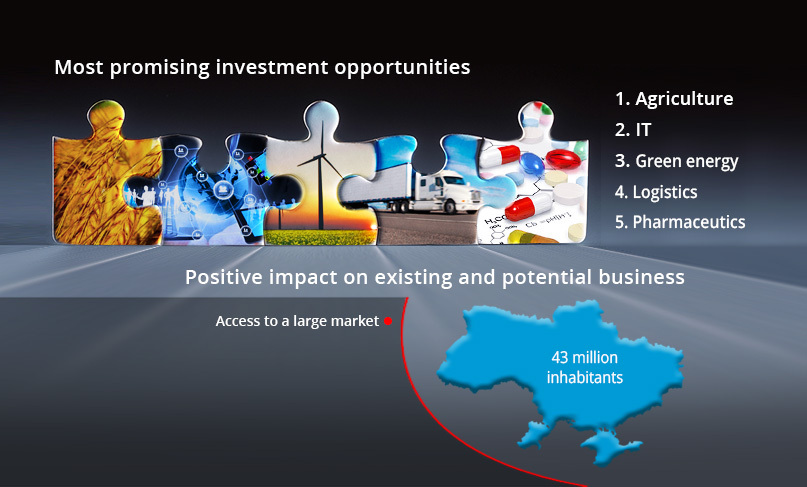 Most promising investment opportunities

1. Agriculture
2. IT
3. Green energy
4. Logistics
5. Pharmaceutics

Positive impact on existing and potential business

Access to a large market

43 million inhabitants